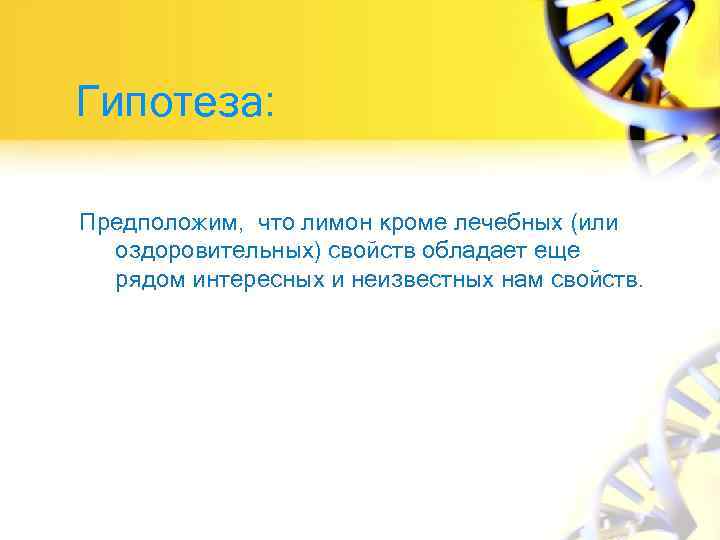 Гипотеза:

Предположим,  что лимон кроме лечебных (или оздоровительных) свойств обладает еще рядом интересных и неизвестных нам свойств.